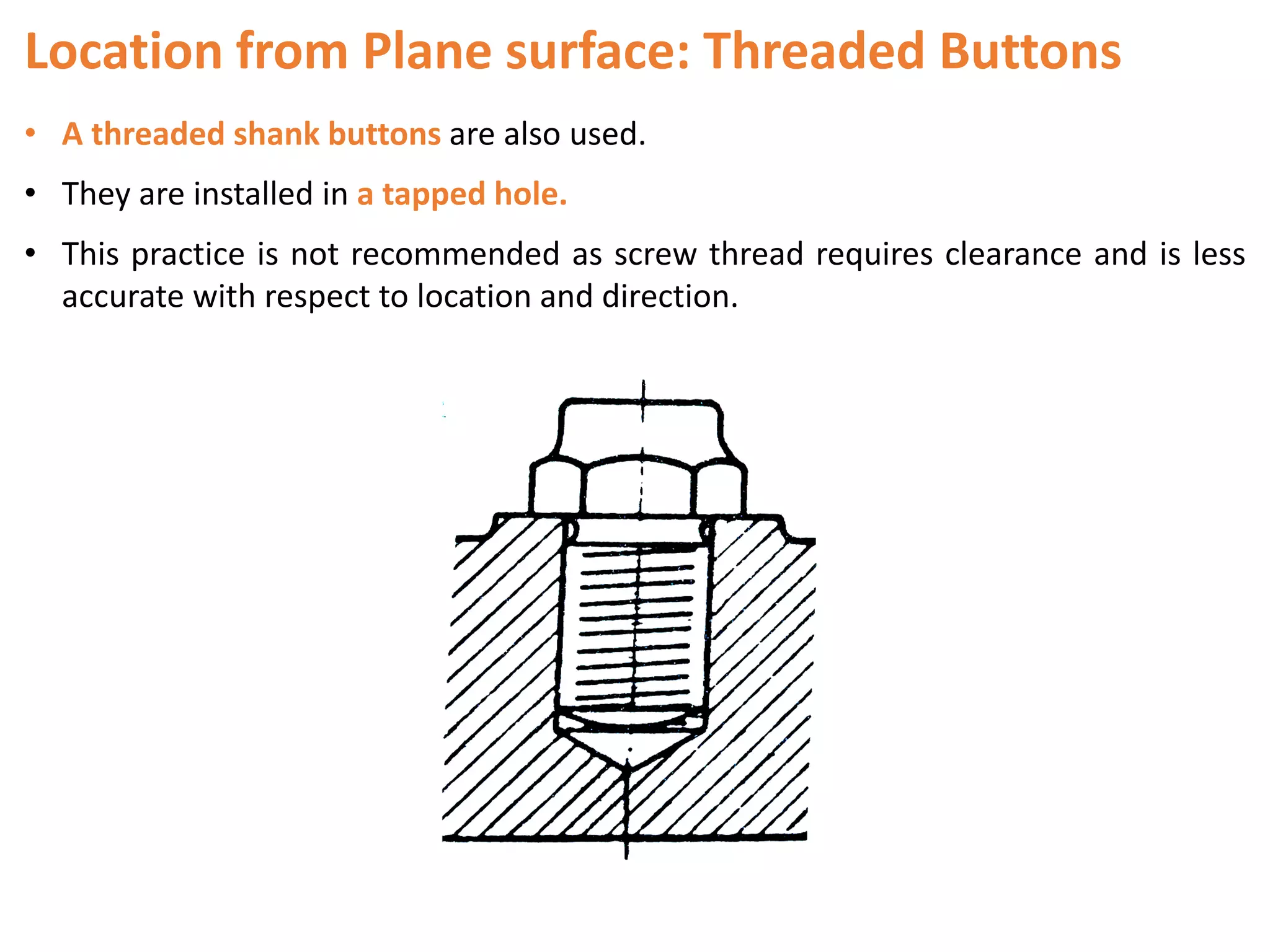 Location from Plane surface: Threaded Buttons

• A threaded shank buttons are also used.

• They are installed in a tapped hole.

• This practice is not recommended as screw thread requires clearance and is less accurate with respect to location and direction.